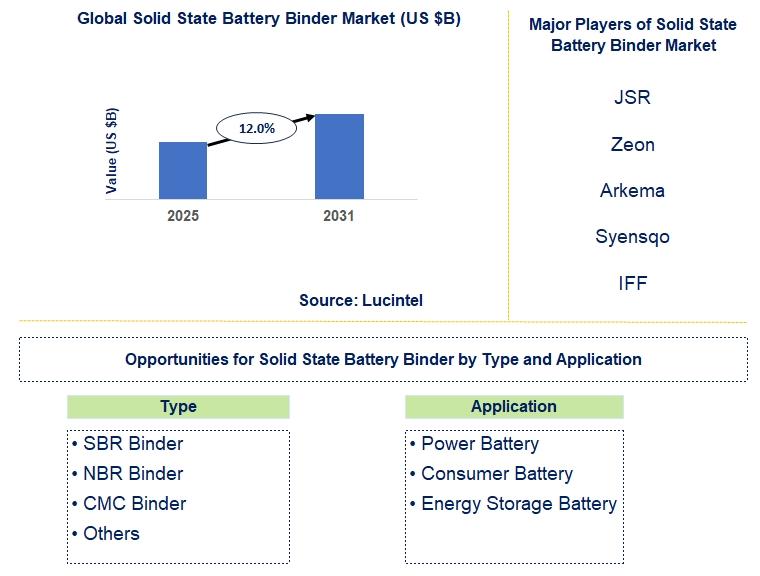 Global Solid State Battery Binder Market (US $B)

Value (US $B)

12.0%

2025

2031

Source: Lucintel

Major Players of Solid State Battery Binder Market

JSR

Zeon

Arkema

Syensqo

IFF

Opportunities for Solid State Battery Binder by Type and Application

Type

• SBR Binder
• NBR Binder
• CMC Binder
• Others

Application

• Power Battery
• Consumer Battery
• Energy Storage Battery